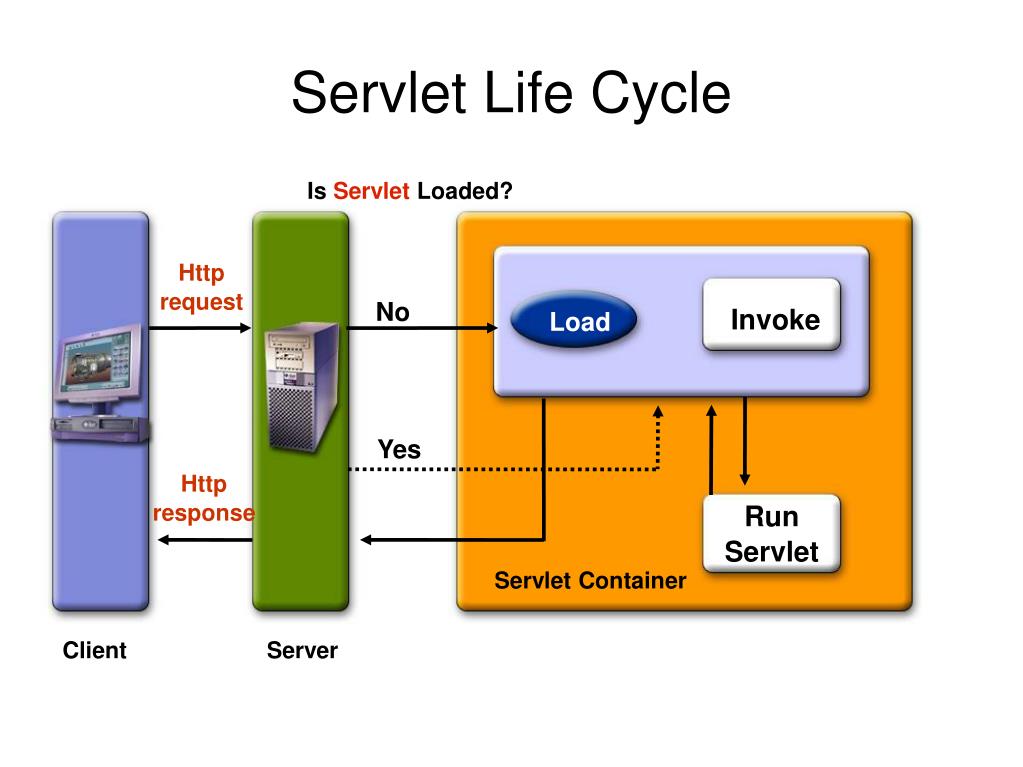 Servlet Life Cycle

Is Servlet Loaded?

Http request

No

Load

Invoke

Yes

Http response

Run Servlet

Servlet Container

Client

Server